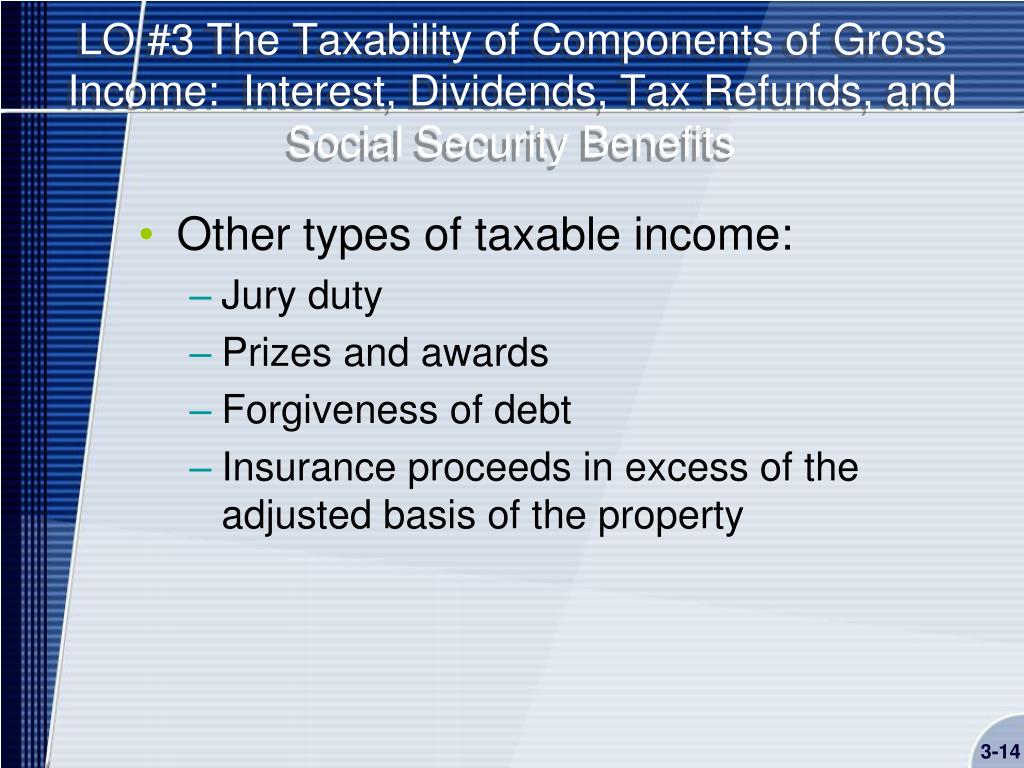 LO #3 The Taxability of Components of Gross Income: Interest, Dividends, Tax Refunds, and Social Security Benefits

• Other types of taxable income:
– Jury duty
– Prizes and awards
– Forgiveness of debt
– Insurance proceeds in excess of the adjusted basis of the property

3-14